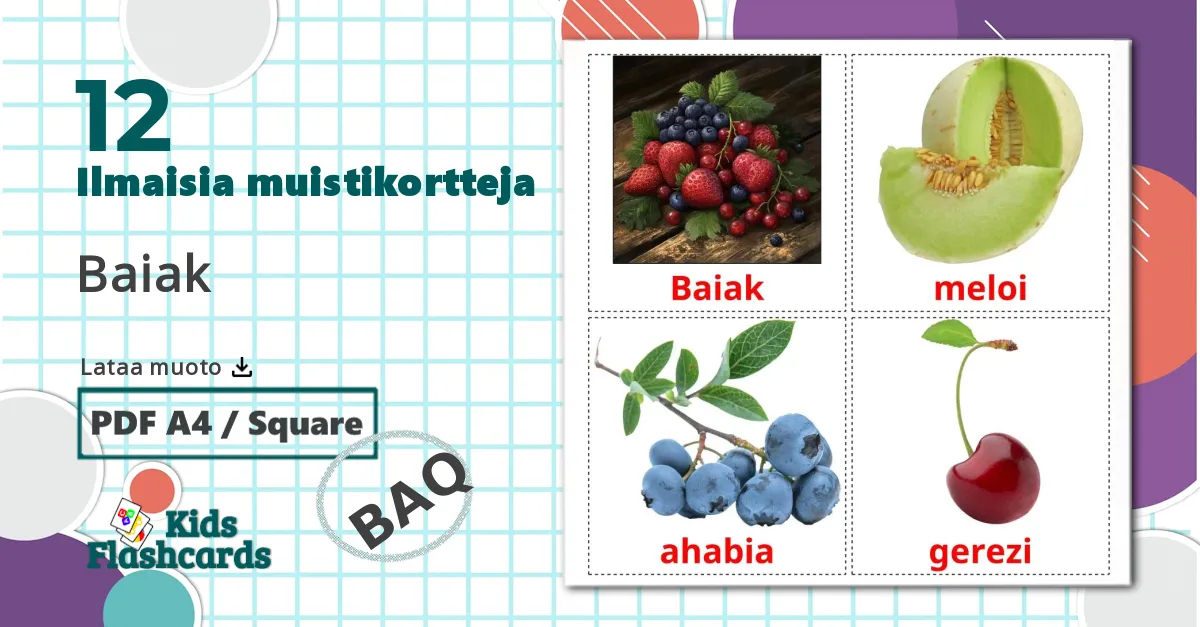 12
Ilmaisia muistikortteja

Baiak

Lataa muoto

PDF A4 / Square

BAQ

Kids Flashcards

Baiak

meloi

ahabia

gerezi